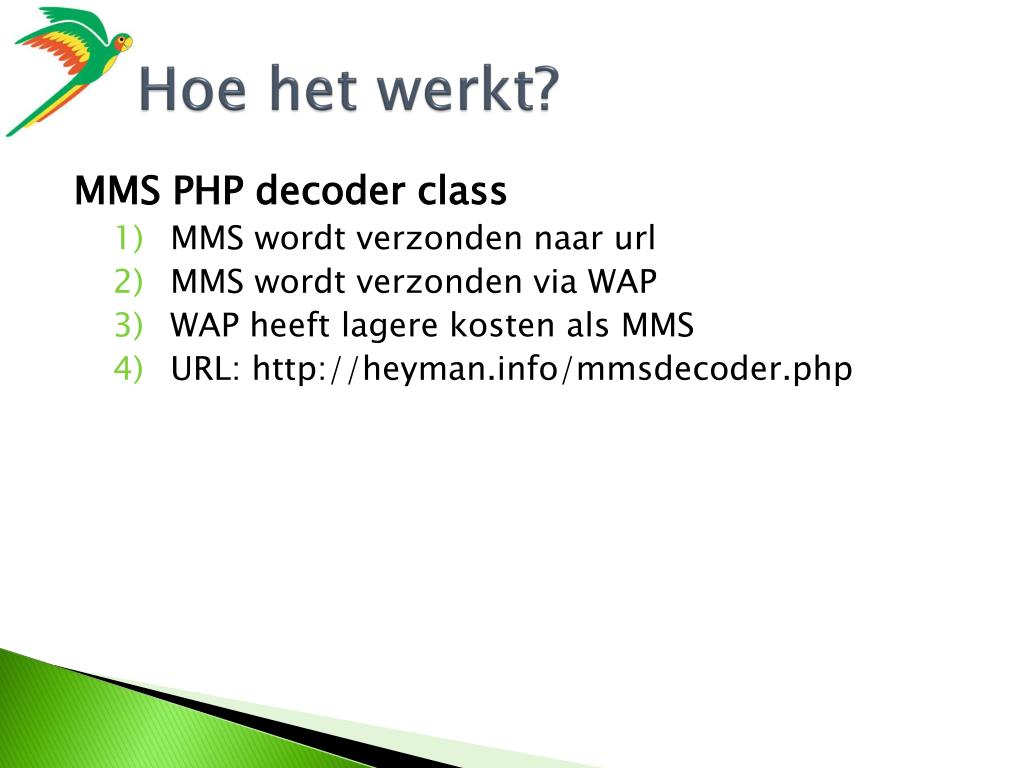 Hoe het werkt?

MMS PHP decoder class

1) MMS wordt verzonden naar url
2) MMS wordt verzonden via WAP
3) WAP heeft lagere kosten als MMS
4) URL: http://heyman.info/mmsdecoder.php